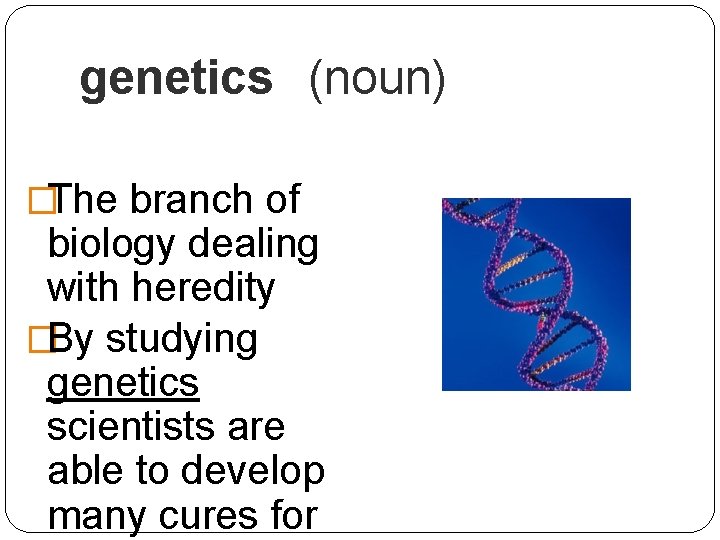 genetics (noun)

The branch of biology dealing with heredity

By studying genetics scientists are able to develop many cures for